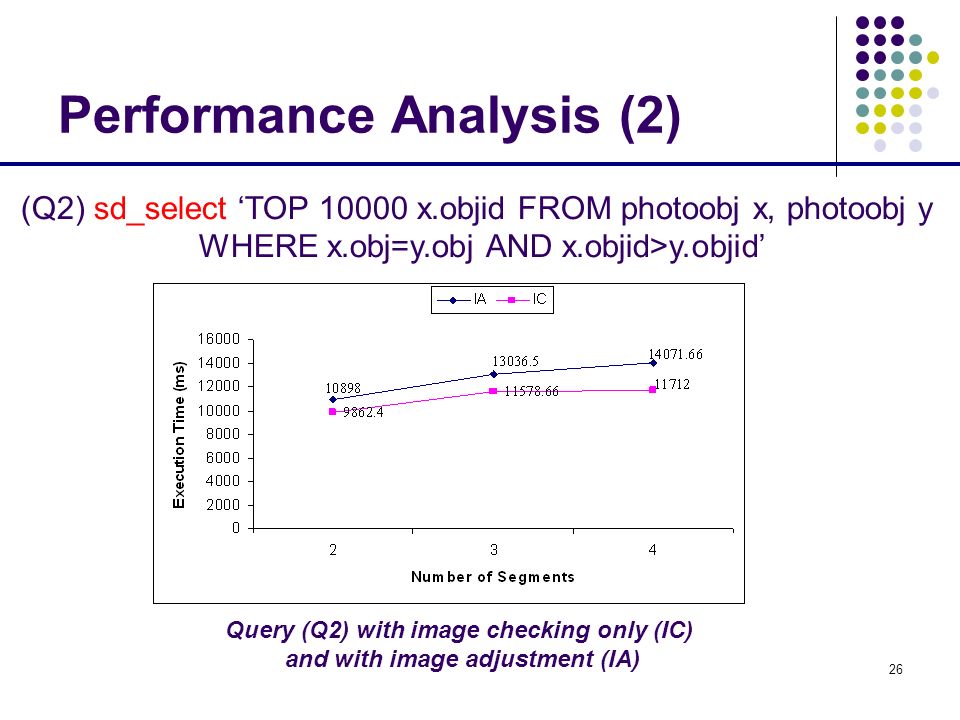 Performance Analysis (2)

(Q2) sd_select ‘TOP 10000 x.objid FROM photoobj x, photoobj y WHERE x.obj=y.obj AND x.objid>y.objid’

IA
IC

16000
14000
12000
10000
8000
6000
4000
2000
0

Execution Time (ms)

10898
13036.5
14071.66
9862.4
11578.66
11712

2
3
4

Number of Segments

Query (Q2) with image checking only (IC) and with image adjustment (IA)

26